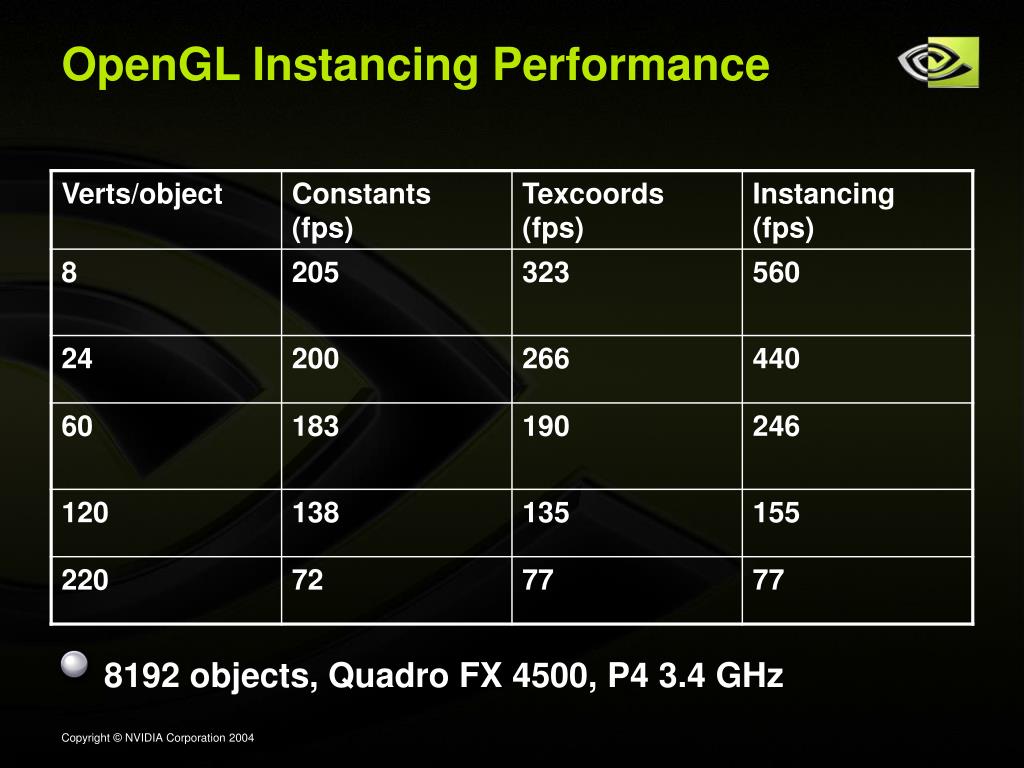 OpenGL Instancing Performance

| Verts/object | Constants (fps) | Texcoords (fps) | Instancing (fps) |
|---|---|---|---|
| 8 | 205 | 323 | 560 |
| 24 | 200 | 266 | 440 |
| 60 | 183 | 190 | 246 |
| 120 | 138 | 135 | 155 |
| 220 | 72 | 77 | 77 |

8192 objects, Quadro FX 4500, P4 3.4 GHz

Copyright © NVIDIA Corporation 2004